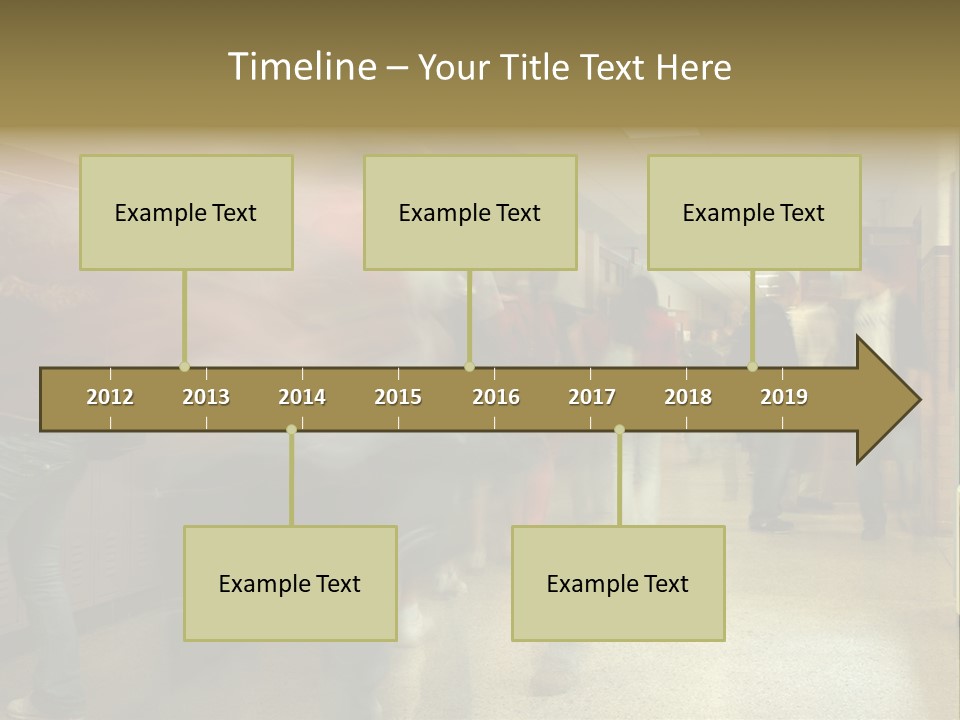 Timeline – Your Title Text Here

Example Text

Example Text

Example Text

2012 2013 2014 2015 2016 2017 2018 2019

Example Text

Example Text